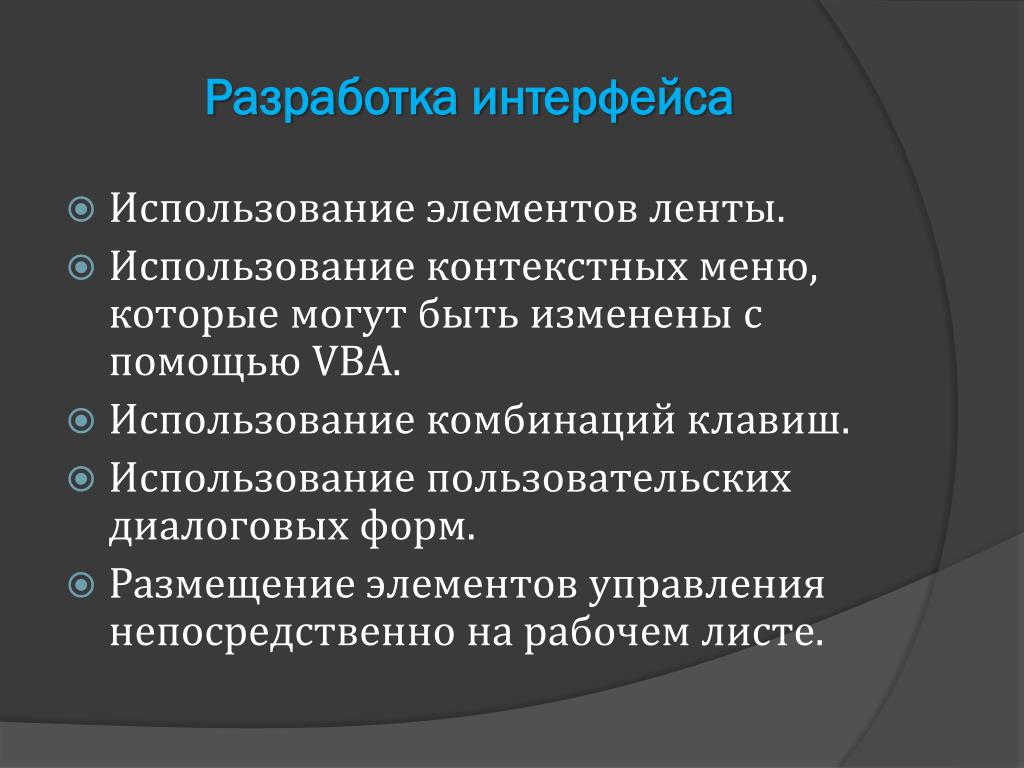 Разработка интерфейса

Использование элементов ленты.

Использование контекстных меню, которые могут быть изменены с помощью VBA.

Использование комбинаций клавиш.

Использование пользовательских диалоговых форм.

Размещение элементов управления непосредственно на рабочем листе.